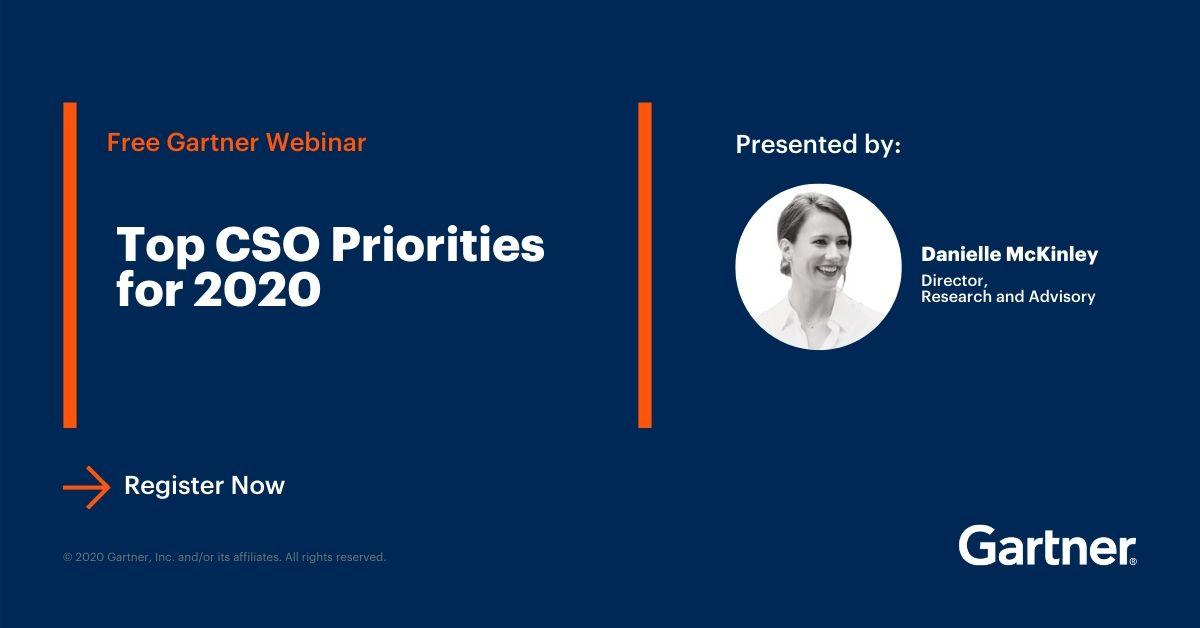 Free Gartner Webinar

Top CSO Priorities for 2020

Presented by:

Danielle McKinley
Director,
Research and Advisory

Register Now

© 2020 Gartner, Inc. and/or its affiliates. All rights reserved.

Gartner®